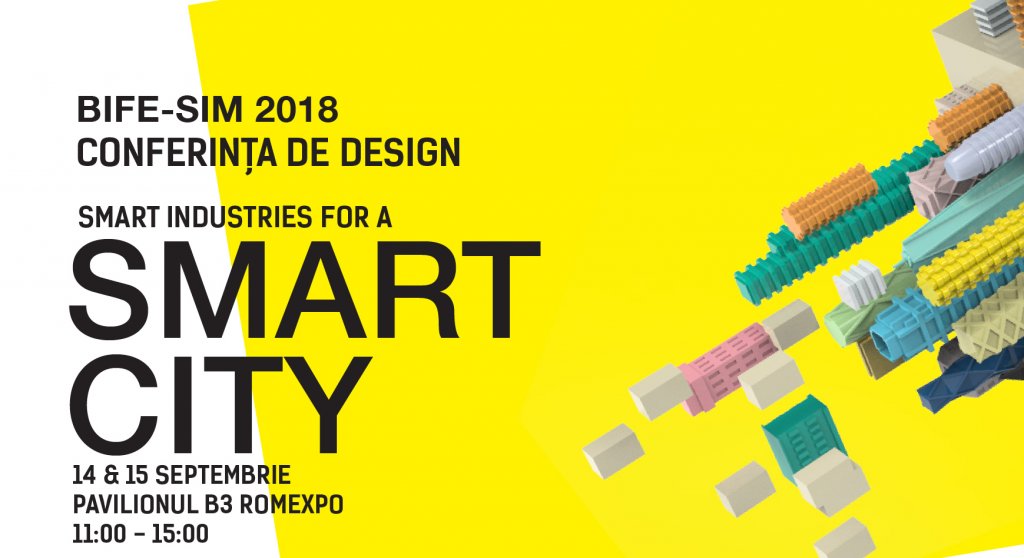 BIFE-SIM 2018
CONFERINȚA DE DESIGN

SMART INDUSTRIES FOR A
SMART CITY

14 & 15 SEPTEMBRIE
PAVILIONUL B3 ROMEXPO
11:00 – 15:00